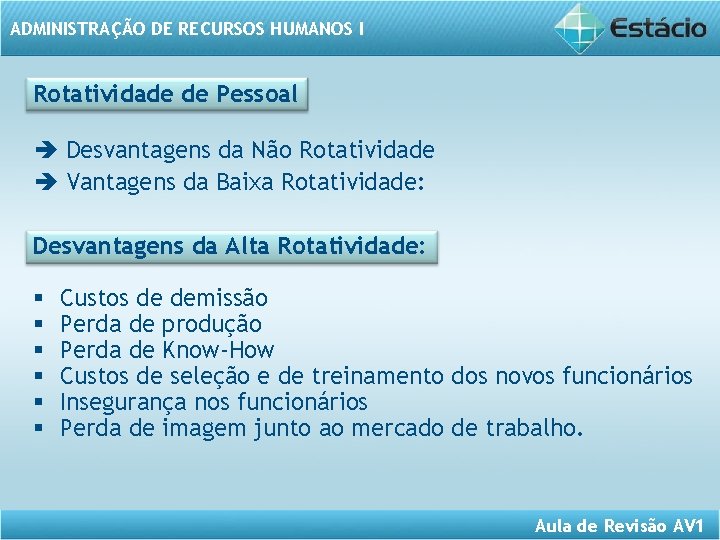 ADMINISTRAÇÃO DE RECURSOS HUMANOS I

Estácio

Rotatividade de Pessoal

➔ Desvantagens da Não Rotatividade
➔ Vantagens da Baixa Rotatividade:

Desvantagens da Alta Rotatividade:

▪ Custos de demissão
▪ Perda de produção
▪ Perda de Know-How
▪ Custos de seleção e de treinamento dos novos funcionários
▪ Insegurança nos funcionários
▪ Perda de imagem junto ao mercado de trabalho.

Aula de Revisão AV1